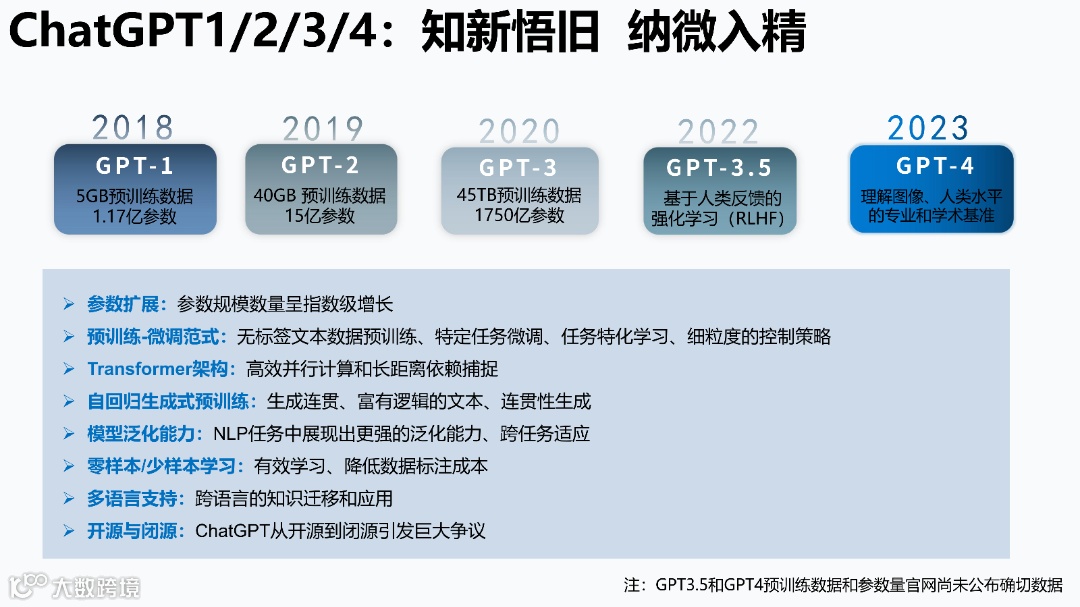 ChatGPT1/2/3/4：知新悟旧 纳微入精

2018
GPT-1
5GB预训练数据
1.17亿参数

2019
GPT-2
40GB 预训练数据
15亿参数

2020
GPT-3
45TB预训练数据
1750亿参数

2022
GPT-3.5
基于人类反馈的强化学习（RLHF）

2023
GPT-4
理解图像、人类水平的专业和学术基准

➢ 参数扩展：参数规模数量呈指数级增长
➢ 预训练-微调范式：无标签文本数据预训练、特定任务微调、任务特化学习、细粒度的控制策略
➢ Transformer架构：高效并行计算和长距离依赖捕捉
➢ 自回归生成式预训练：生成连贯、富有逻辑的文本、连贯性生成
➢ 模型泛化能力：NLP任务中展现出更强的泛化能力、跨任务适应
➢ 零样本/少样本学习：有效学习、降低数据标注成本
➢ 多语言支持：跨语言的知识迁移和应用
➢ 开源与闭源：ChatGPT从开源到闭源引发巨大争议

大数跨境

注：GPT3.5和GPT4预训练数据和参数量官网尚未公布确切数据